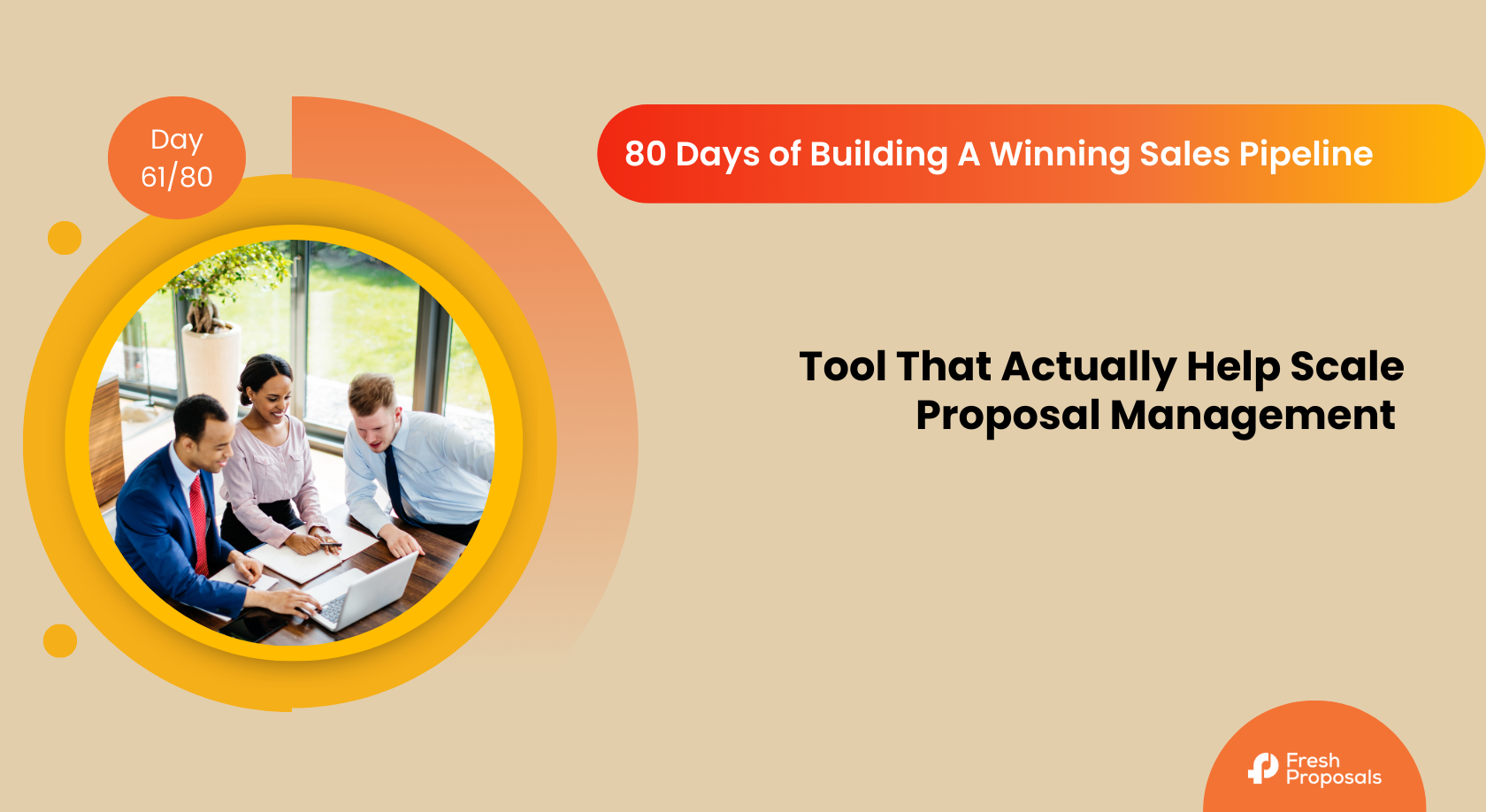 Day 61/80

80 Days of Building A Winning Sales Pipeline

Tool That Actually Help Scale Proposal Management

Fresh Proposals